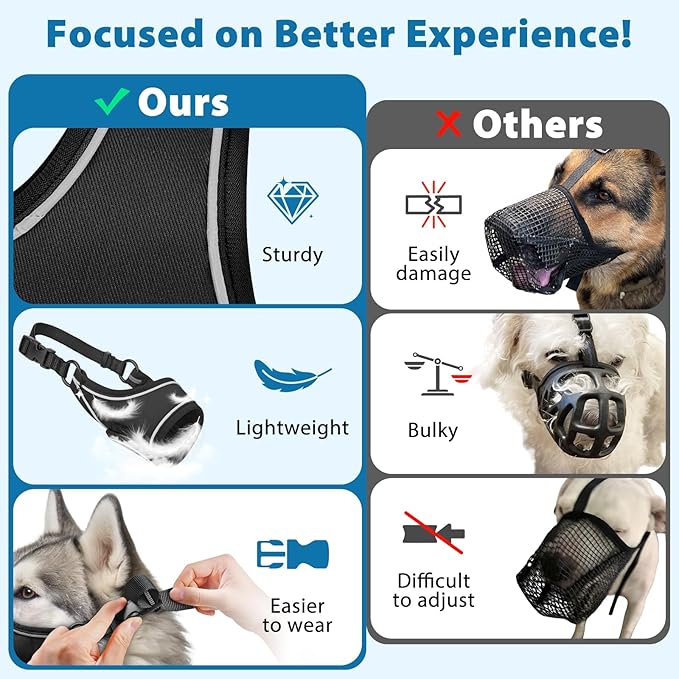 Focused on Better Experience!

Ours

Sturdy

Lightweight

Easier to wear

Others

Easily damage

Bulky

Difficult to adjust